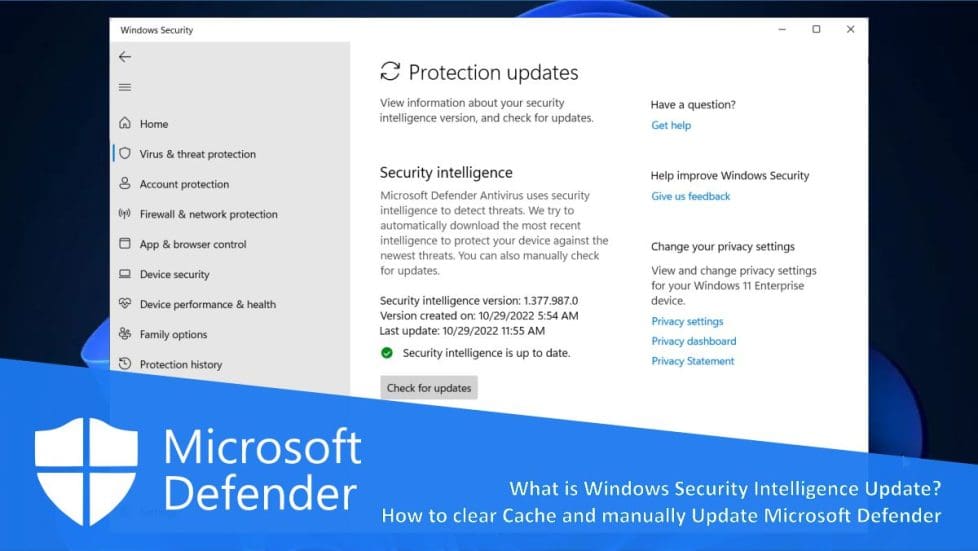 Windows Security

Home
Virus & threat protection
Account protection
Firewall & network protection
App & browser control
Device security
Device performance & health
Family options
Protection history

Protection updates

View information about your security intelligence version, and check for updates.

Security intelligence

Microsoft Defender Antivirus uses security intelligence to detect threats. We try to automatically download the most recent intelligence to protect your device against the newest threats. You can also manually check for updates.

Security intelligence version: 1.377.987.0
Version created on: 10/29/2022 5:54 AM
Last update: 10/29/2022 11:55 AM

Security intelligence is up to date.

Check for updates

Have a question?
Get help

Help improve Windows Security
Give us feedback

Change your privacy settings
View and change privacy settings for your Windows 11 Enterprise device.
Privacy settings
Privacy dashboard
Privacy Statement

Microsoft Defender

What is Windows Security Intelligence Update?
How to clear Cache and manually Update Microsoft Defender